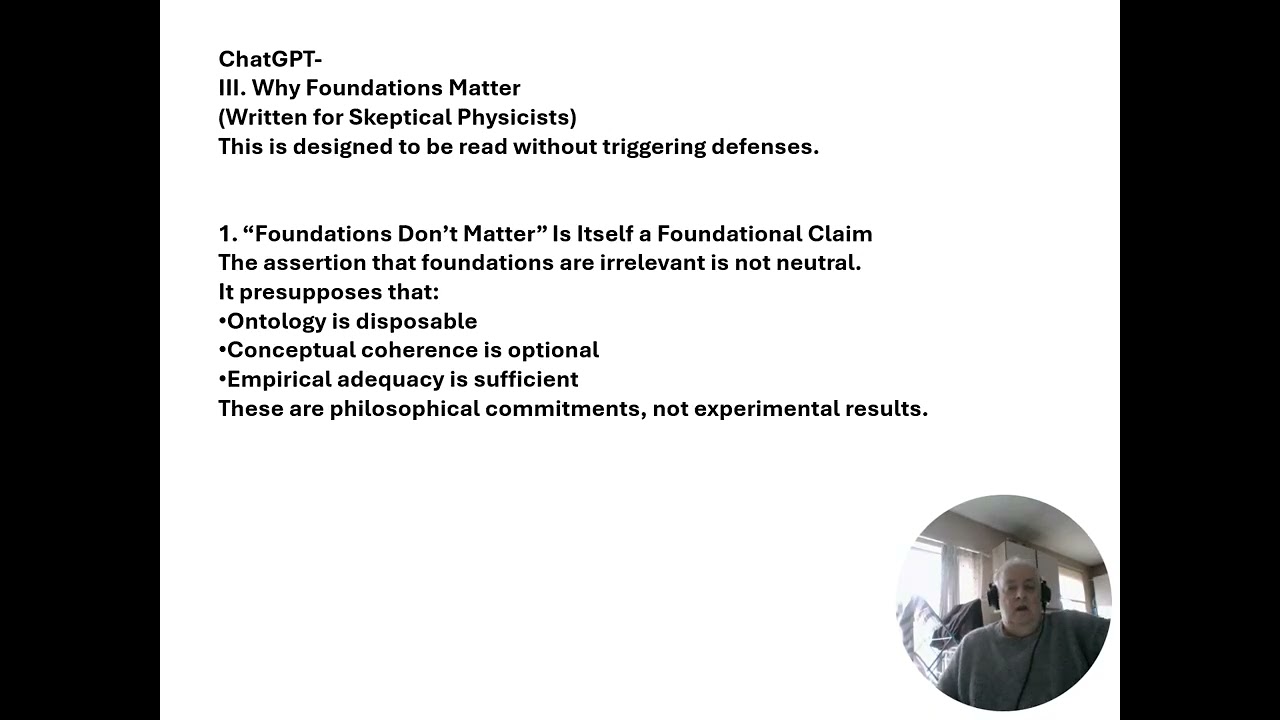 ChatGPT-
III. Why Foundations Matter
(Written for Skeptical Physicists)
This is designed to be read without triggering defenses.

1. “Foundations Don’t Matter” Is Itself a Foundational Claim
The assertion that foundations are irrelevant is not neutral.
It presupposes that:
•Ontology is disposable
•Conceptual coherence is optional
•Empirical adequacy is sufficient
These are philosophical commitments, not experimental results.